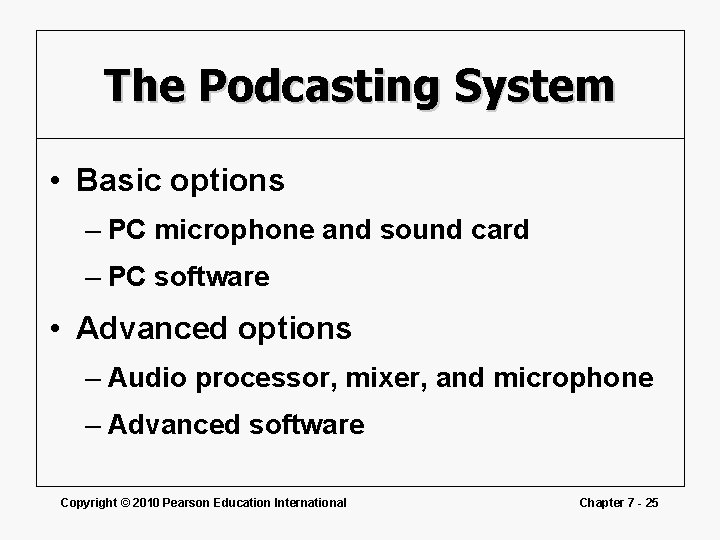 The Podcasting System

• Basic options
– PC microphone and sound card
– PC software
• Advanced options
– Audio processor, mixer, and microphone
– Advanced software

Copyright © 2010 Pearson Education International

Chapter 7 - 25